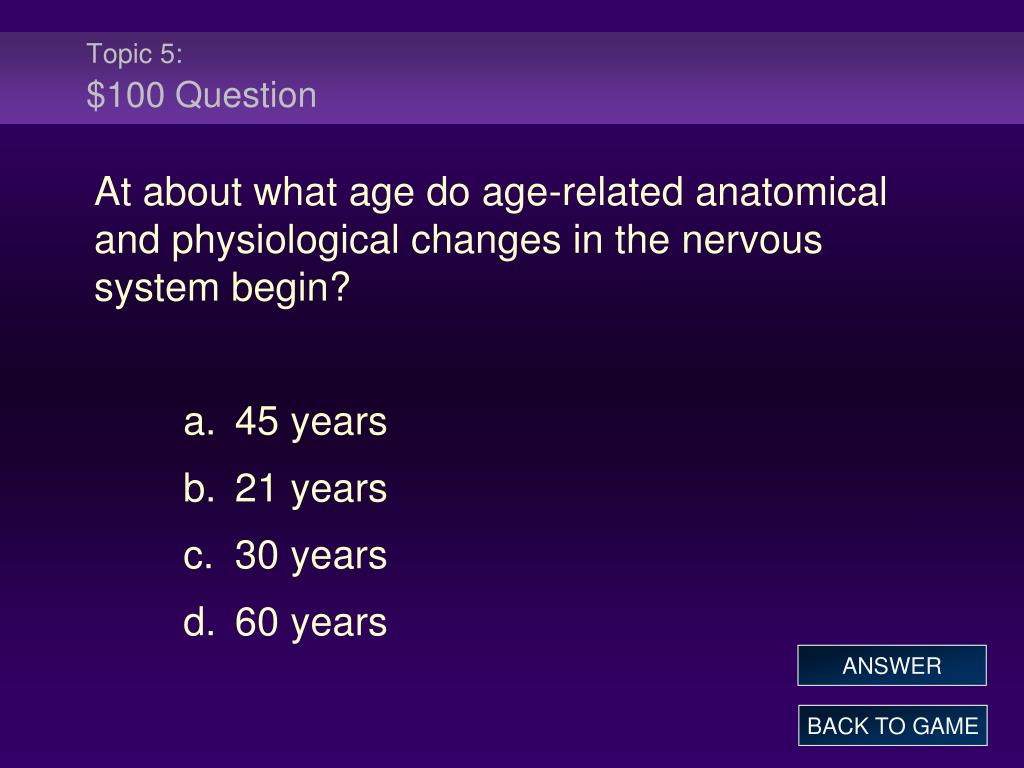 Topic 5:
\$100 Question

At about what age do age-related anatomical and physiological changes in the nervous system begin?

a. 45 years
b. 21 years
c. 30 years
d. 60 years

ANSWER

BACK TO GAME